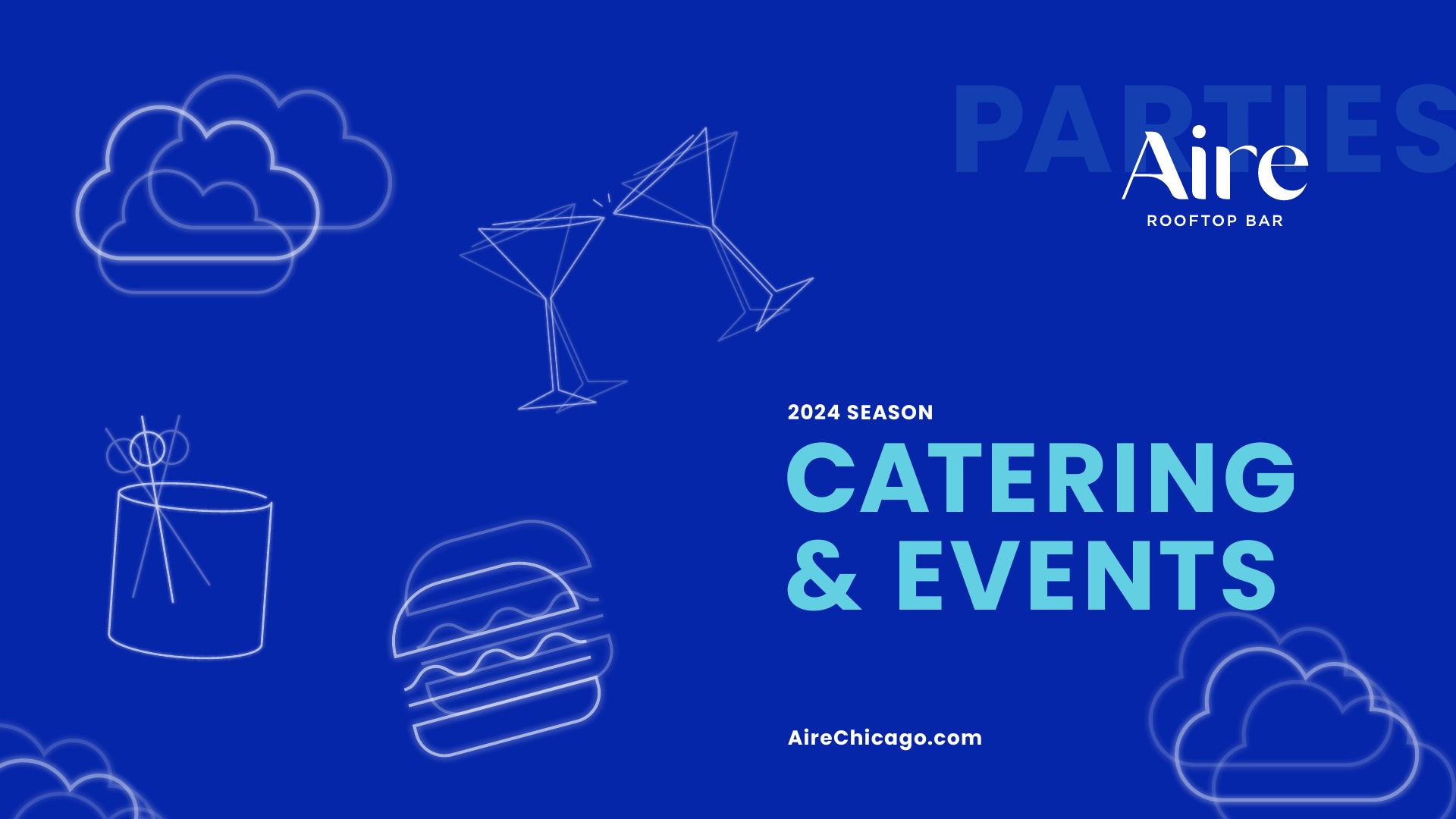 PARTIES

Aire
ROOFTOP BAR

2024 SEASON

CATERING & EVENTS

AireChicago.com